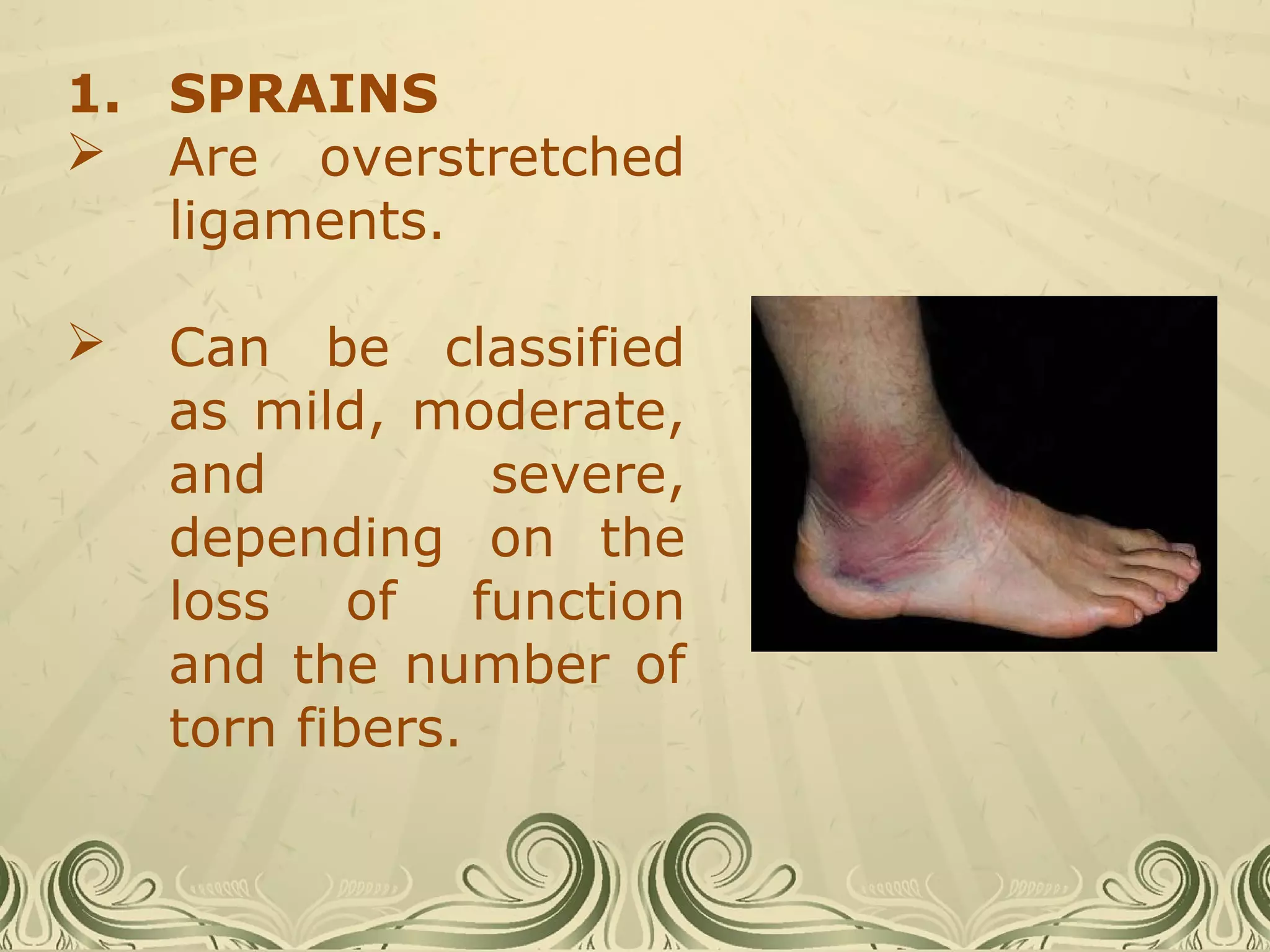 1. SPRAINS

➢ Are overstretched ligaments.

➢ Can be classified as mild, moderate, and severe, depending on the loss of function and the number of torn fibers.